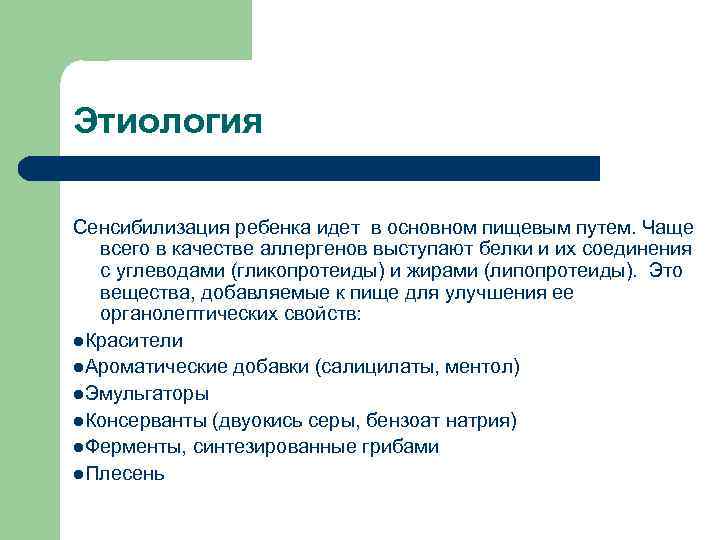 Этиология

Сенсибилизация ребенка идет в основном пищевым путем. Чаще всего в качестве аллергенов выступают белки и их соединения с углеводами (гликопротеиды) и жирами (липопротеиды). Это вещества, добавляемые к пище для улучшения ее органолептических свойств:

●Красители
●Ароматические добавки (салицилаты, ментол)
●Эмульгаторы
●Консерванты (двуокись серы, бензоат натрия)
●Ферменты, синтезированные грибами
●Плесень